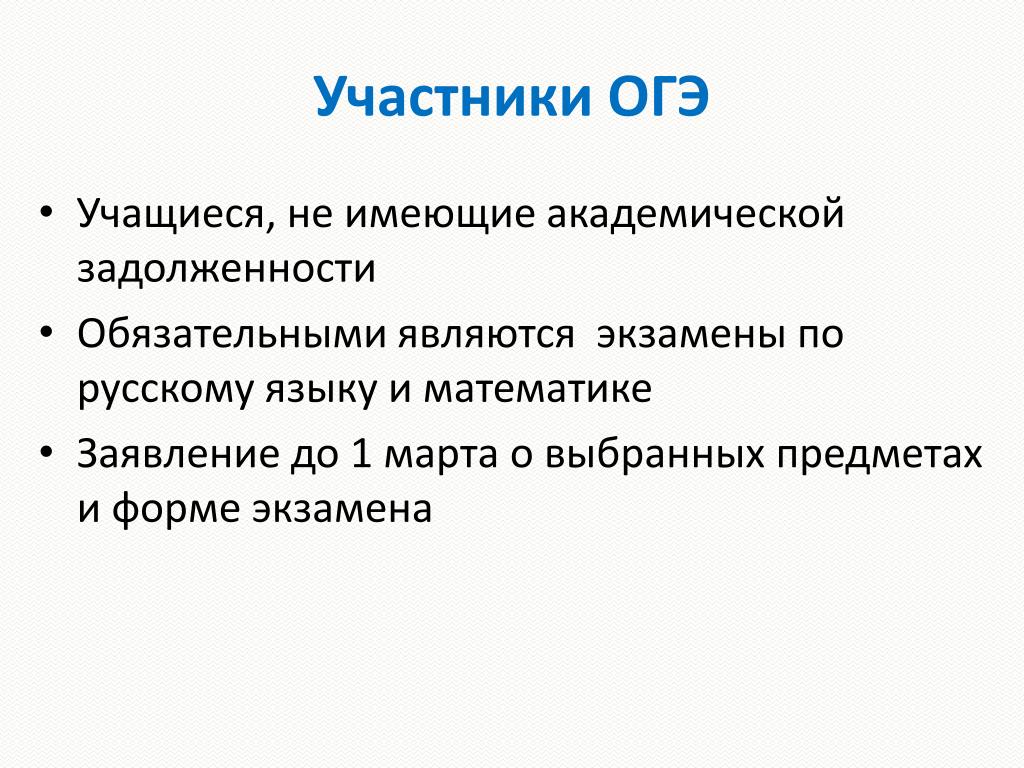 Участники ОГЭ

• Учащиеся, не имеющие академической задолженности
• Обязательными являются  экзамены по русскому языку и математике
• Заявление до 1 марта о выбранных предметах и форме экзамена